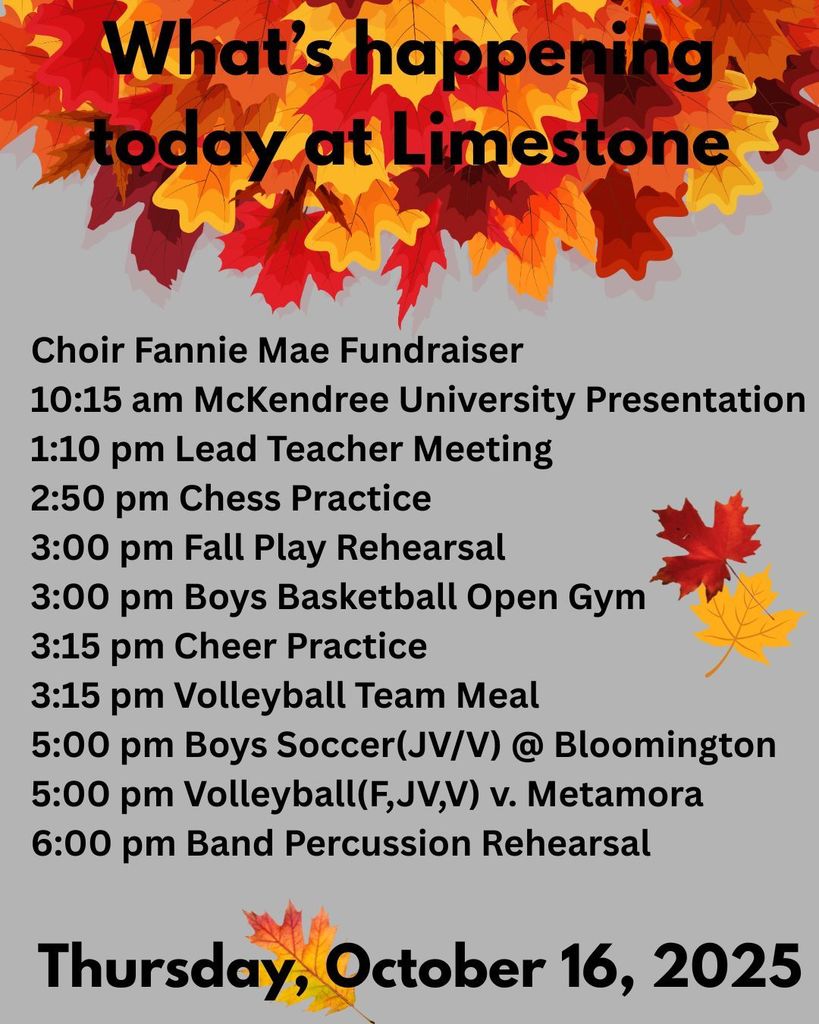 What's happening today at Limestone

Choir Fannie Mae Fundraiser
10:15 am McKendree University Presentation
1:10 pm Lead Teacher Meeting
2:50 pm Chess Practice
3:00 pm Fall Play Rehearsal
3:00 pm Boys Basketball Open Gym
3:15 pm Cheer Practice
3:15 pm Volleyball Team Meal
5:00 pm Boys Soccer(JV/V) @ Bloomington
5:00 pm Volleyball(F,JV,V) v. Metamora
6:00 pm Band Percussion Rehearsal

Thursday, October 16, 2025